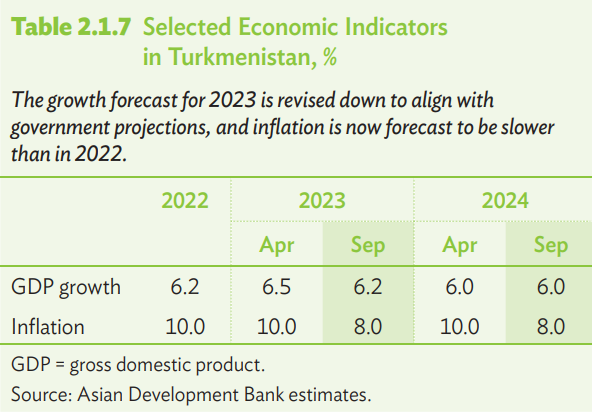 Table 2.1.7 Selected Economic Indicators in Turkmenistan, %

The growth forecast for 2023 is revised down to align with government projections, and inflation is now forecast to be slower than in 2022.

| | 2022 | 2023 | | 2024 | |
|---|---|---|---|---|---|
| | | Apr | Sep | Apr | Sep |
| GDP growth | 6.2 | 6.5 | 6.2 | 6.0 | 6.0 |
| Inflation | 10.0 | 10.0 | 8.0 | 10.0 | 8.0 |

GDP = gross domestic product.

Source: Asian Development Bank estimates.